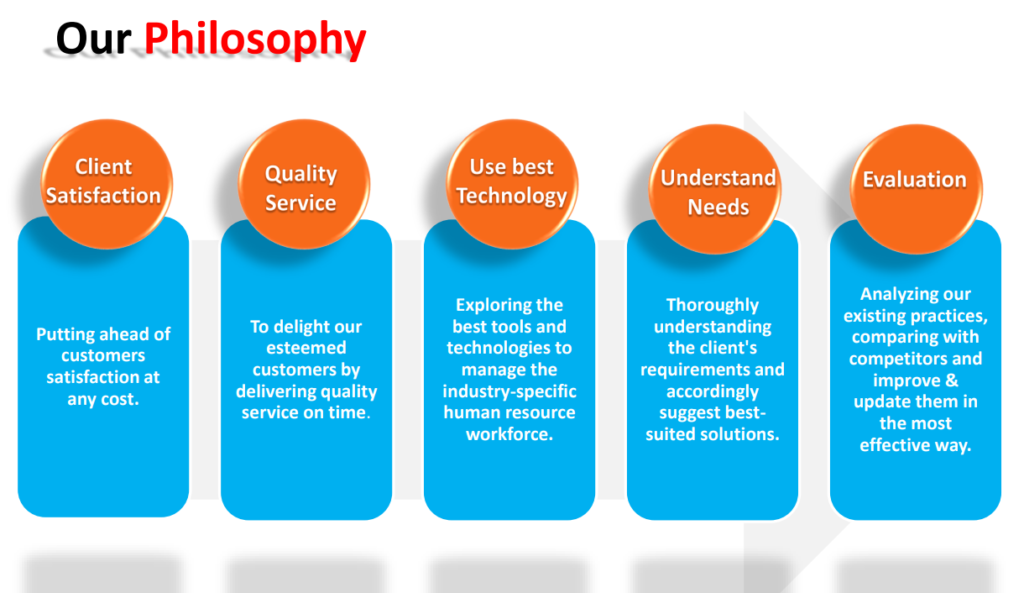 Our Philosophy

Client Satisfaction

Putting ahead of customers satisfaction at any cost.

Quality Service

To delight our esteemed customers by delivering quality service on time.

Use best Technology

Exploring the best tools and technologies to manage the industry-specific human resource workforce.

Understand Needs

Thoroughly understanding the client's requirements and accordingly suggest best-suited solutions.

Evaluation

Analyzing our existing practices, comparing with competitors and improve & update them in the most effective way.